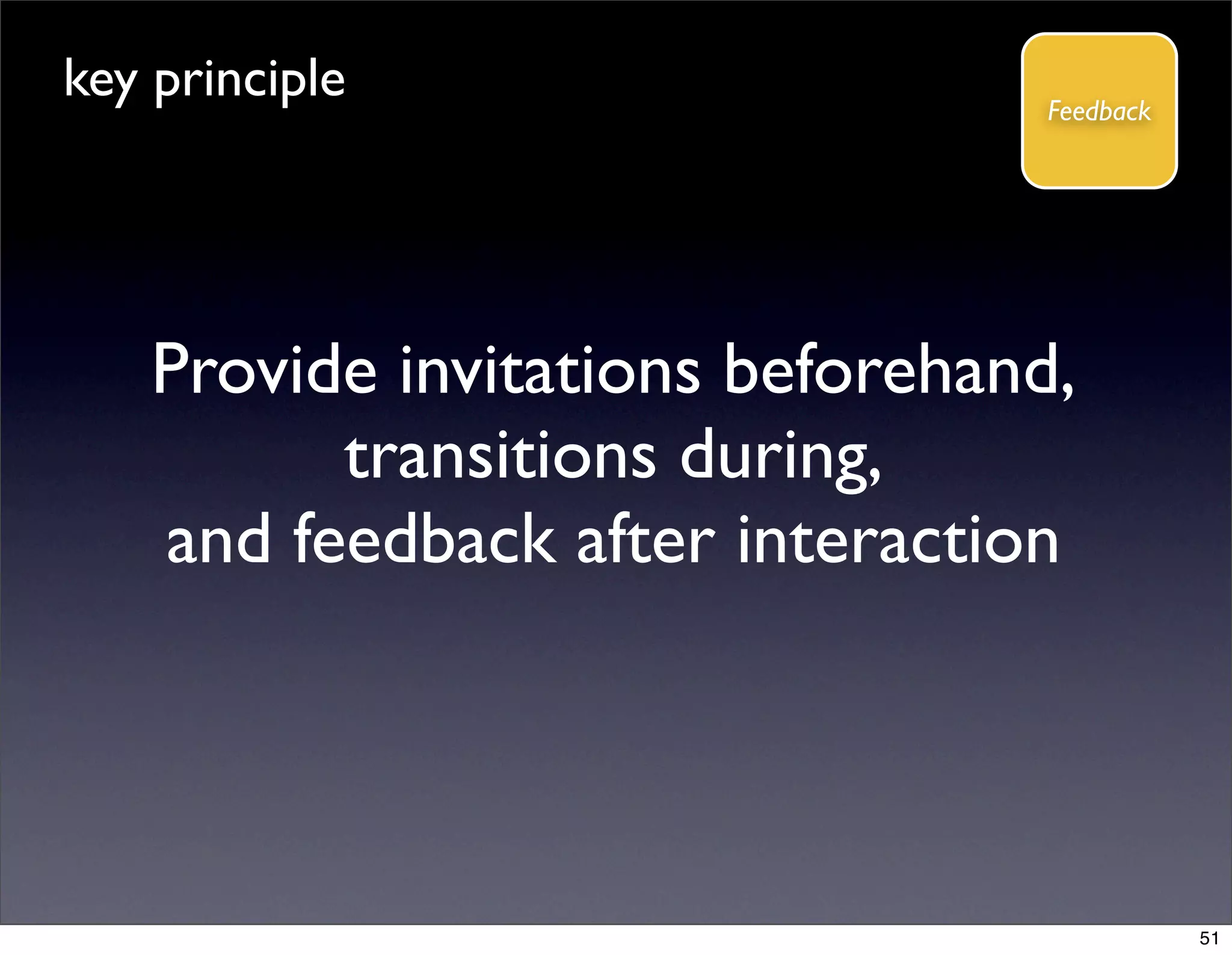 key principle

Feedback

Provide invitations beforehand,
transitions during,
and feedback after interaction

51